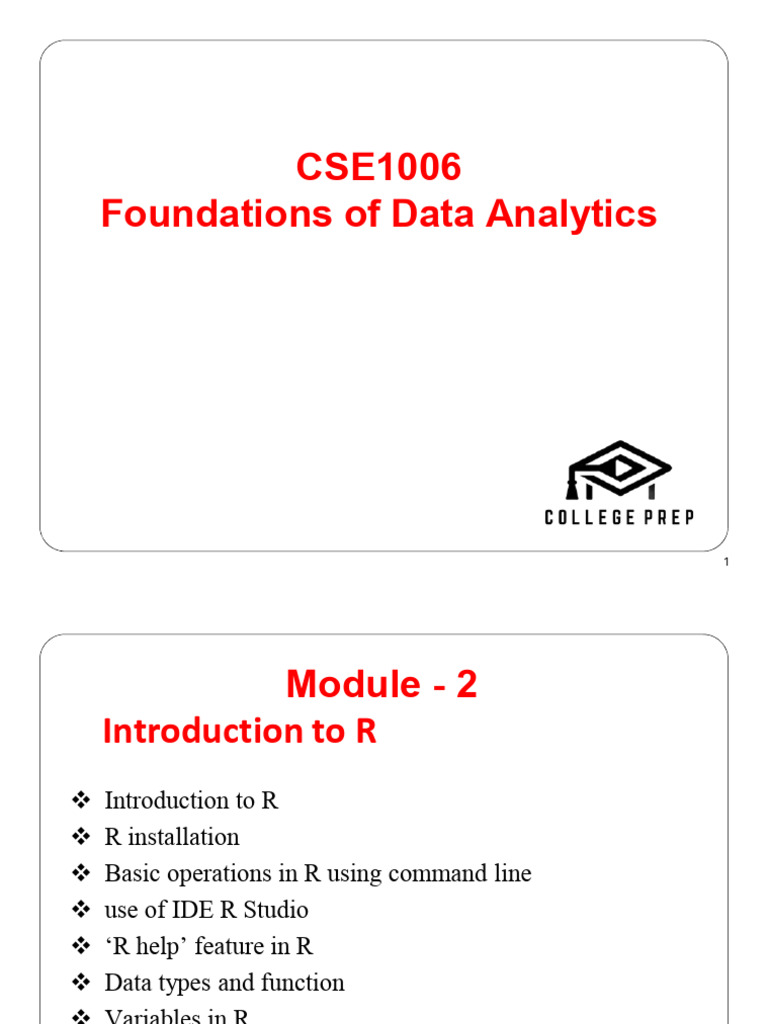 CSE1006
Foundations of Data Analytics

COLLEGE PREP

1

Module - 2
Introduction to R

❖ Introduction to R
❖ R installation
❖ Basic operations in R using command line
❖ use of IDE R Studio
❖ 'R help' feature in R
❖ Data types and function
❖ Variables in R